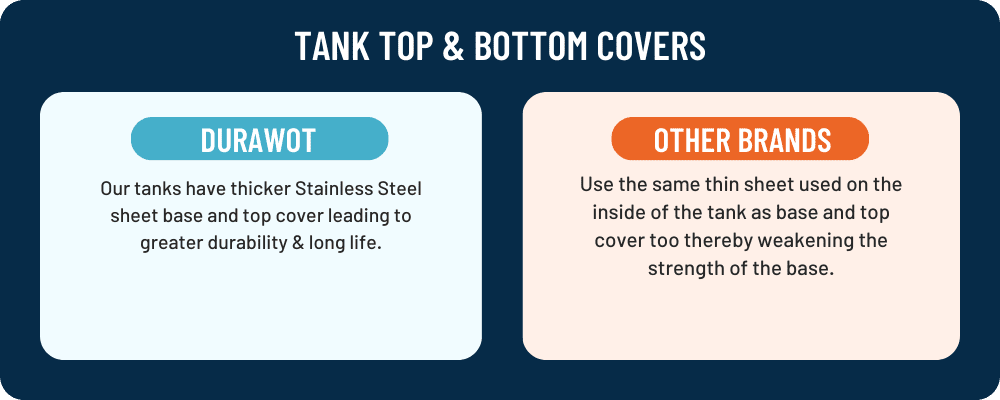 TANK TOP & BOTTOM COVERS

DURAWOT

Our tanks have thicker Stainless Steel sheet base and top cover leading to greater durability & long life.

OTHER BRANDS

Use the same thin sheet used on the inside of the tank as base and top cover too thereby weakening the strength of the base.